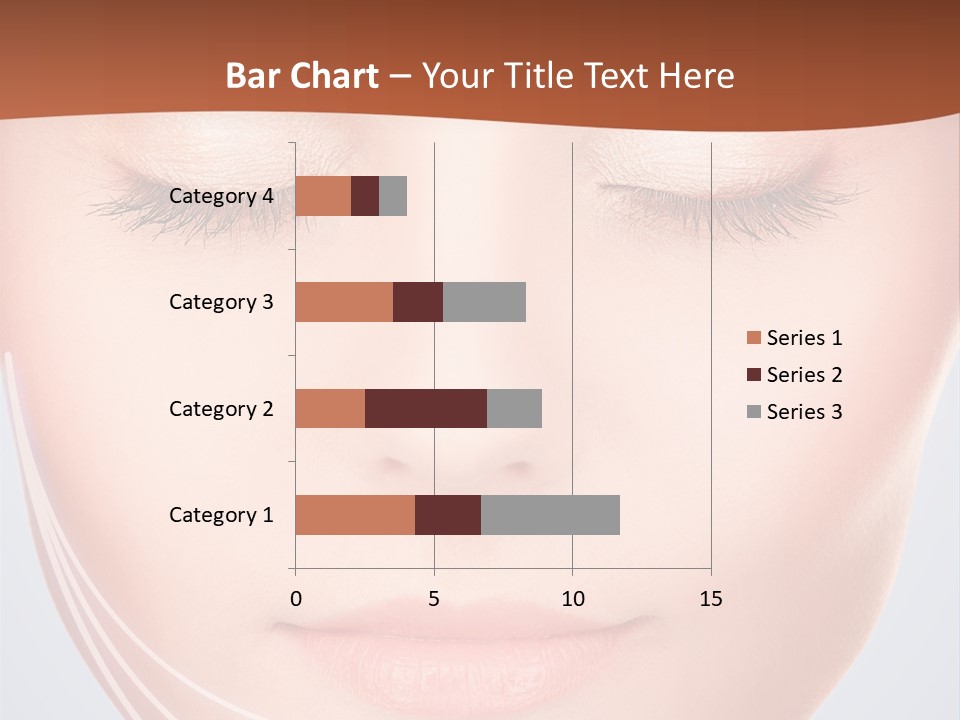 Bar Chart – Your Title Text Here

Category 4
Category 3
Category 2
Category 1

0
5
10
15

Series 1
Series 2
Series 3